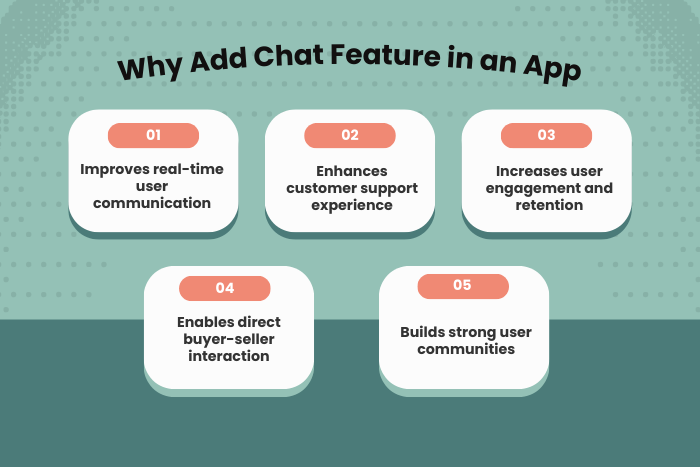 Why Add Chat Feature in an App

01
Improves real-time user communication

02
Enhances customer support experience

03
Increases user engagement and retention

04
Enables direct buyer-seller interaction

05
Builds strong user communities